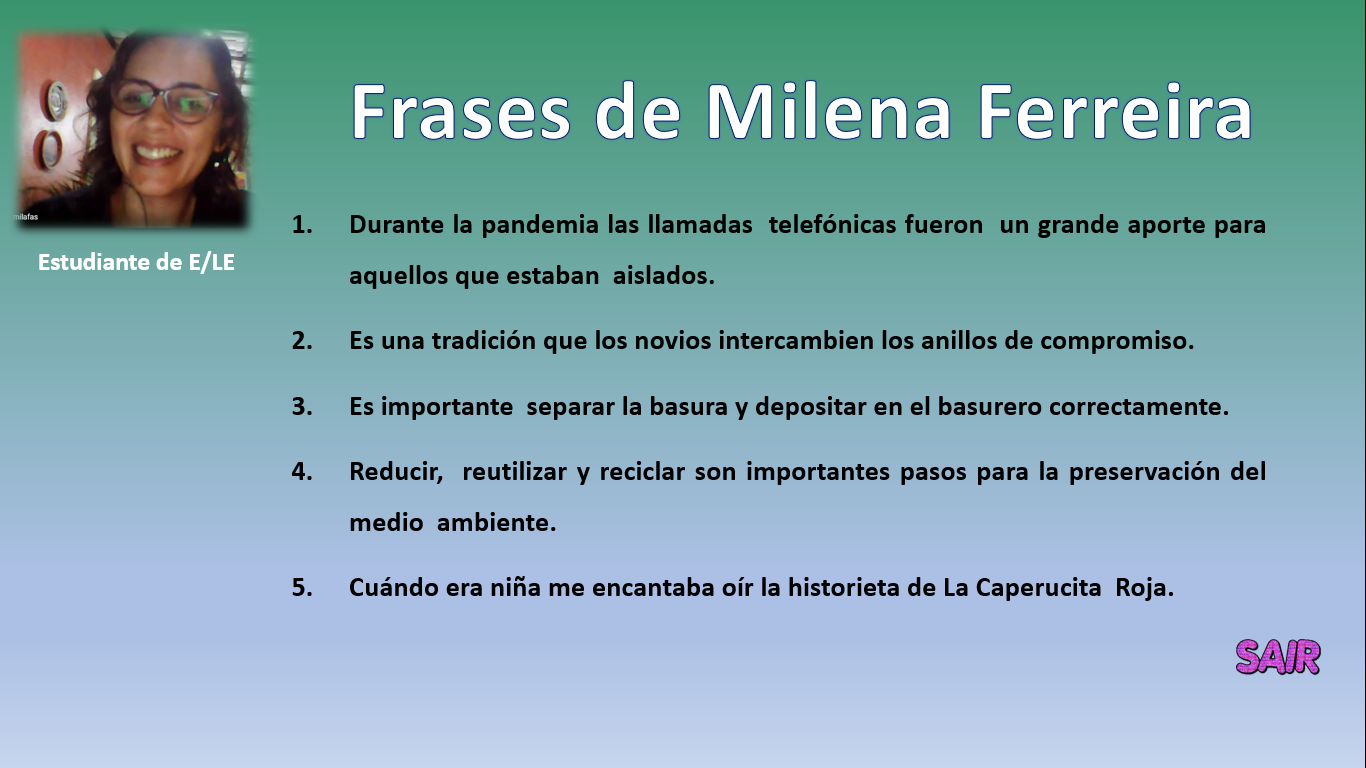 milafas

Estudiante de E/LE

Frases de Milena Ferreira

1. Durante la pandemia las llamadas telefónicas fueron un grande aporte para aquellos que estaban aislados.

2. Es una tradición que los novios intercambien los anillos de compromiso.

3. Es importante separar la basura y depositar en el basurero correctamente.

4. Reducir, reutilizar y reciclar son importantes pasos para la preservación del medio ambiente.

5. Cuándo era niña me encantaba oír la historieta de La Caperucita Roja.

SAIR